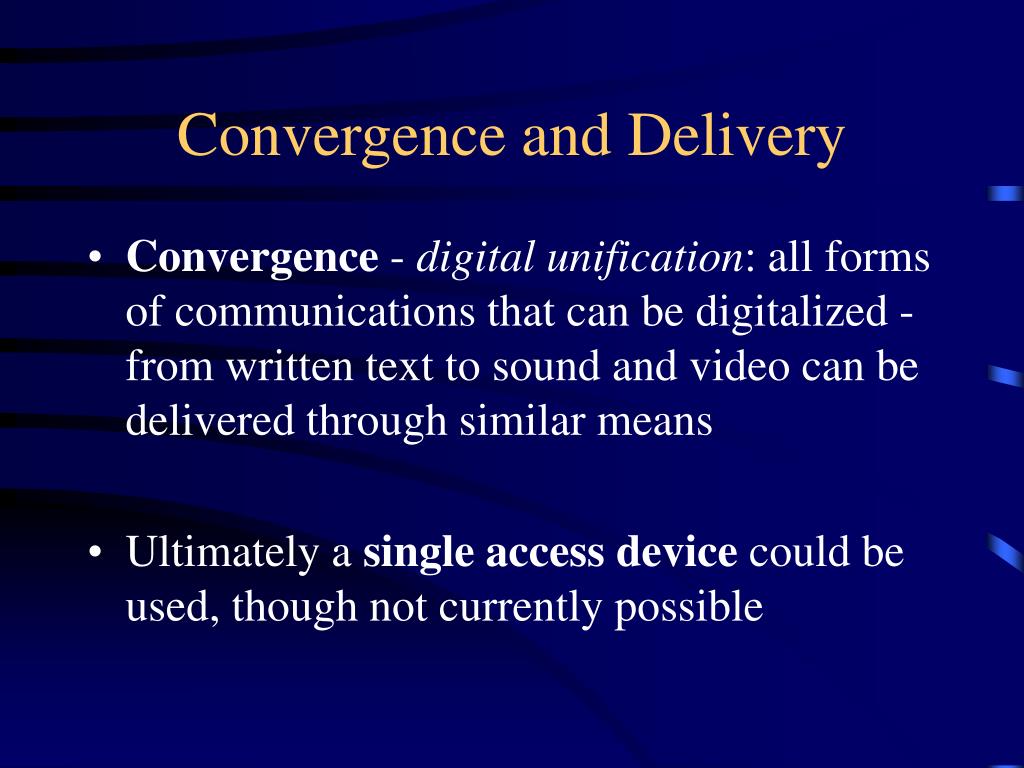 Convergence and Delivery

• Convergence - digital unification: all forms of communications that can be digitalized - from written text to sound and video can be delivered through similar means

• Ultimately a single access device could be used, though not currently possible